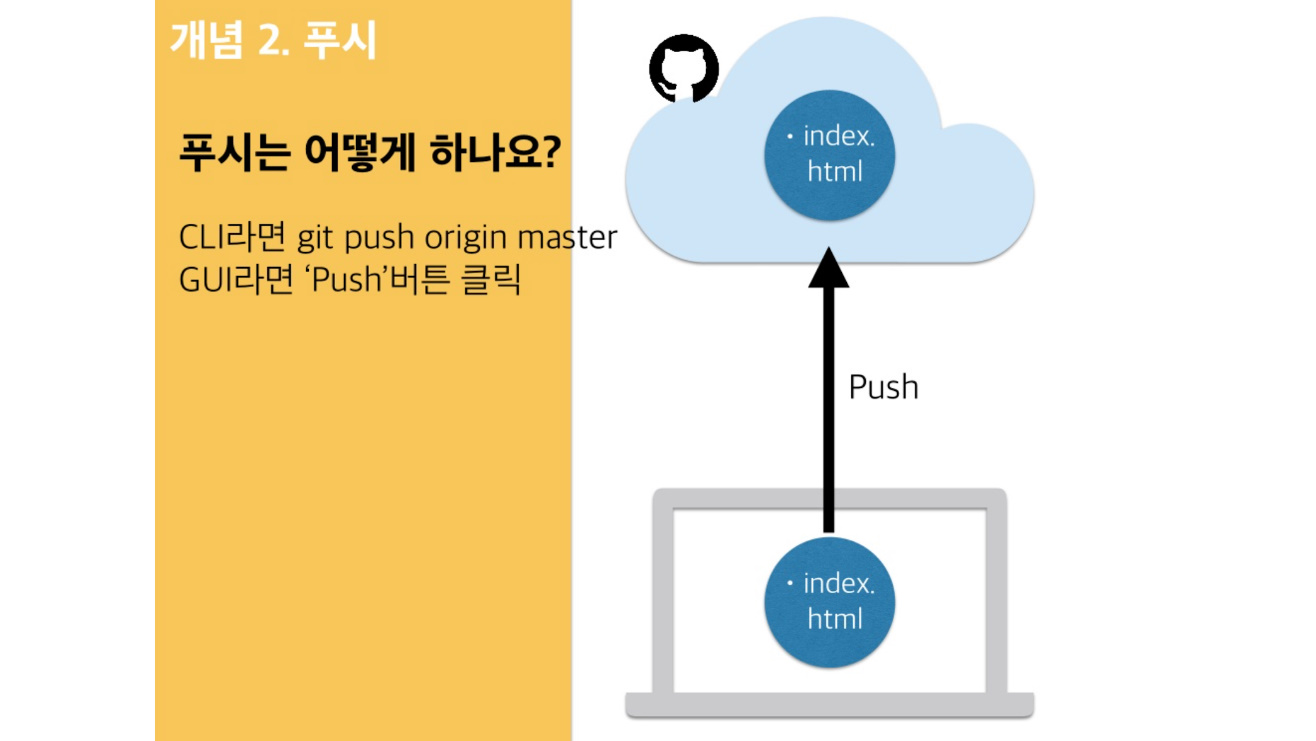 개념 2. 푸시

푸시는 어떻게 하나요?

CLI라면 git push origin master
GUI라면 'Push'버튼 클릭

• index.
html

Push

• index.
html